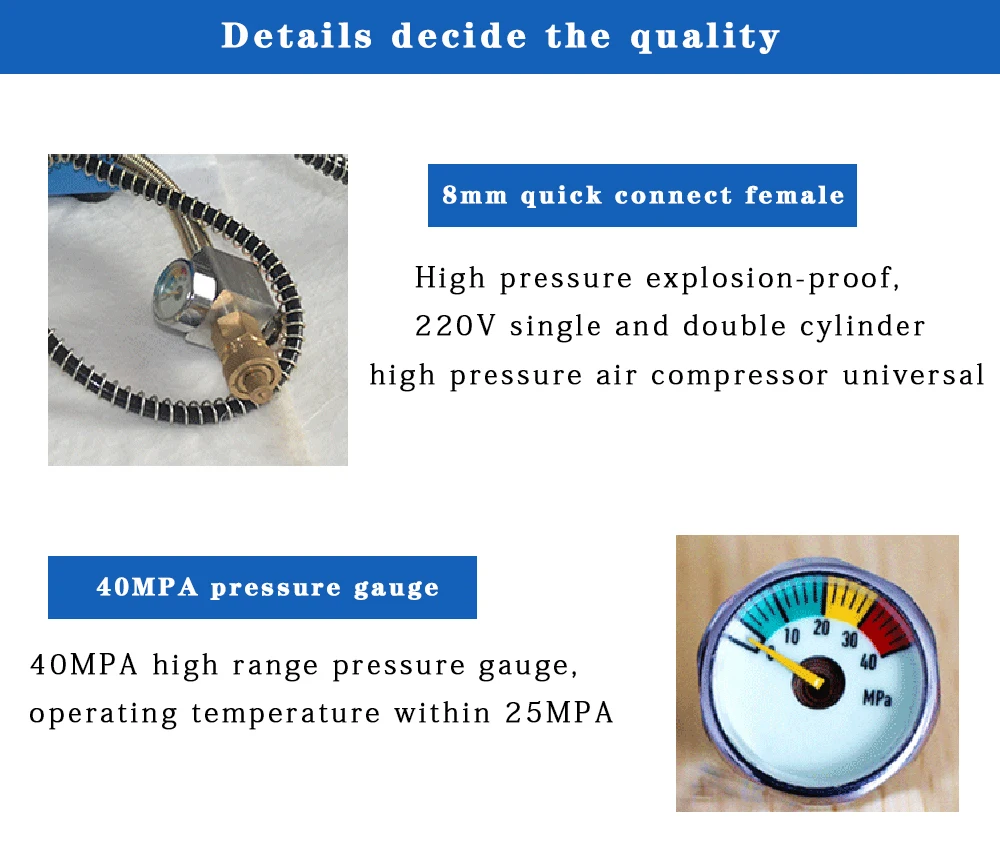 Details decide the quality

8mm quick connect female

High pressure explosion-proof, 220V single and double cylinder high pressure air compressor universal

40MPA pressure gauge

40MPA high range pressure gauge, operating temperature within 25MPA

10 20 30 40 MPa